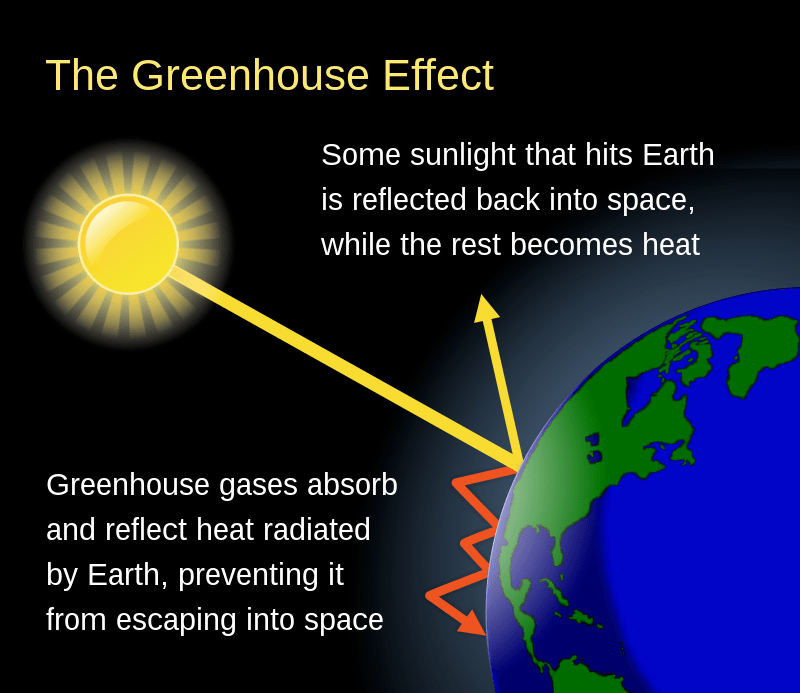 The Greenhouse Effect

Some sunlight that hits Earth is reflected back into space, while the rest becomes heat

Greenhouse gases absorb and reflect heat radiated by Earth, preventing it from escaping into space